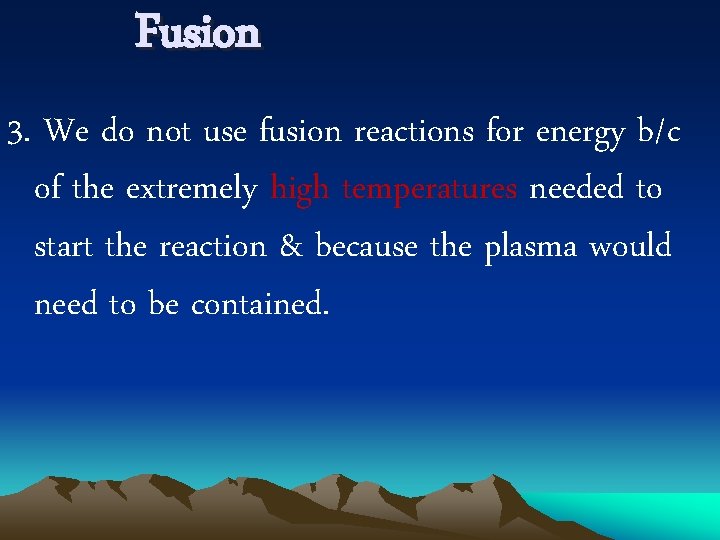 Fusion

3. We do not use fusion reactions for energy b/c of the extremely high temperatures needed to start the reaction & because the plasma would need to be contained.